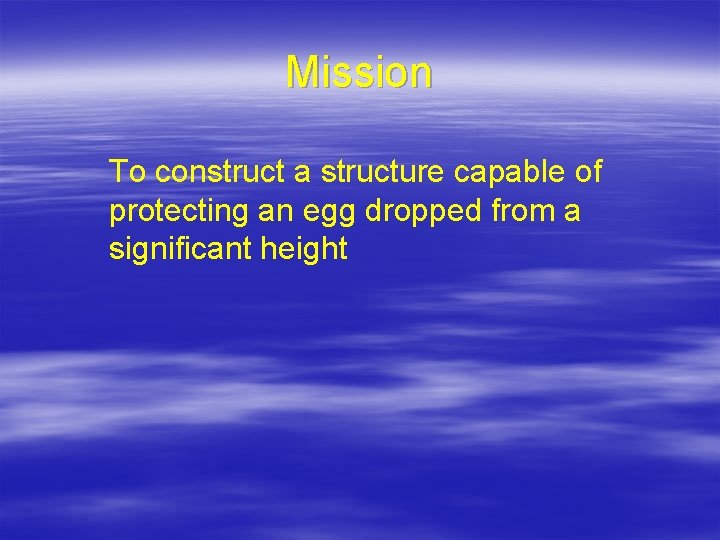 Mission

To construct a structure capable of protecting an egg dropped from a significant height